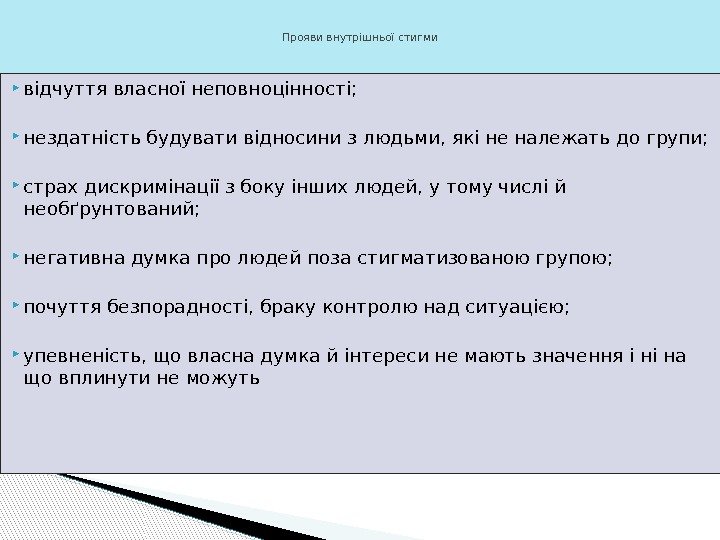 Прояви внутрішньої стигми

відчуття власної неповноцінності;

нездатність будувати відносини з людьми, які не належать до групи;

страх дискримінації з боку інших людей, у тому числі й необґрунтований;

негативна думка про людей поза стигматизованою групою;

почуття безпорадності, браку контролю над ситуацією;

упевненість, що власна думка й інтереси не мають значення і ні на що вплинути не можуть